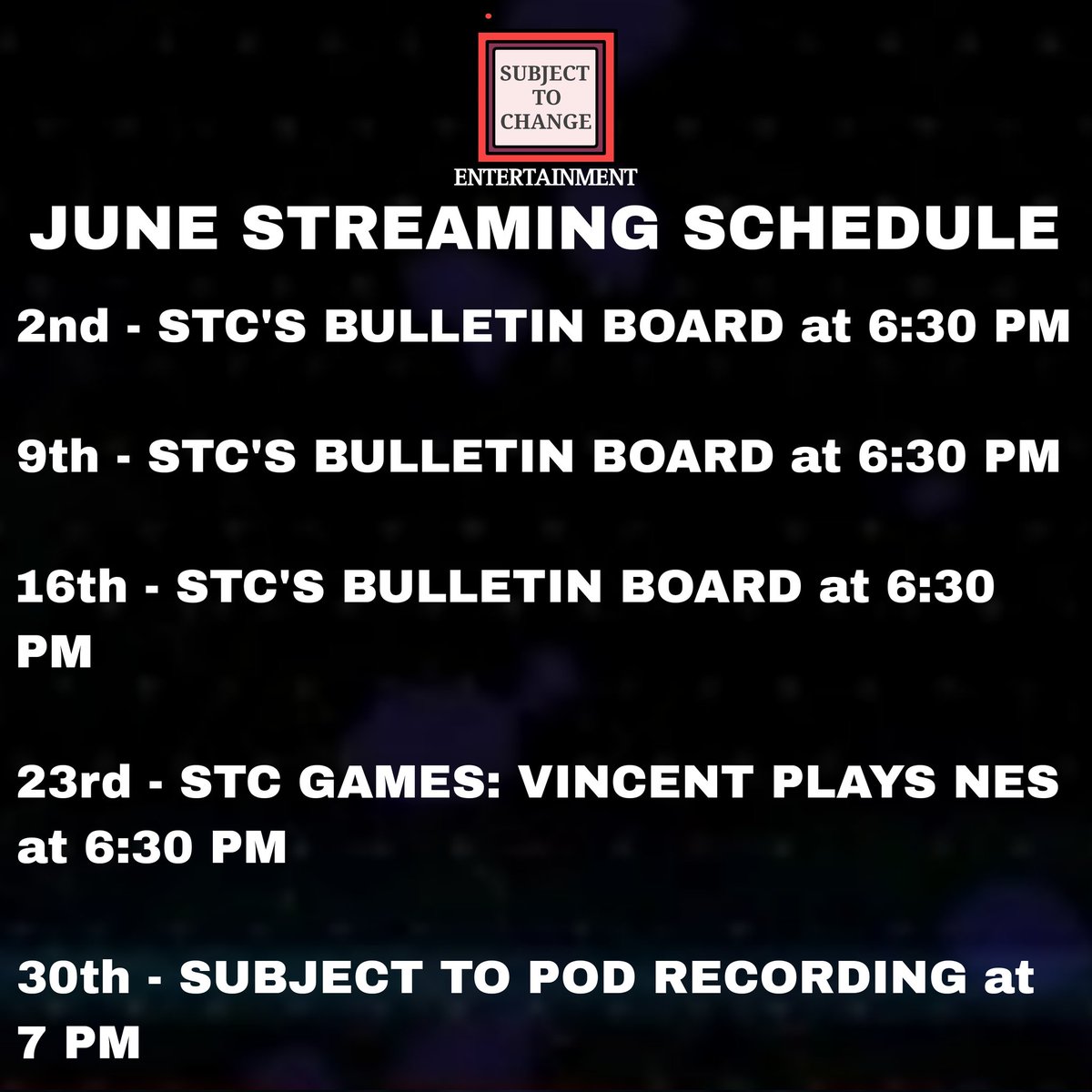 SUBJECT TO CHANGE

ENTERTAINMENT

JUNE STREAMING SCHEDULE

2nd - STC'S BULLETIN BOARD at 6:30 PM

9th - STC'S BULLETIN BOARD at 6:30 PM

16th - STC'S BULLETIN BOARD at 6:30 PM

23rd - STC GAMES: VINCENT PLAYS NES at 6:30 PM

30th - SUBJECT TO POD RECORDING at 7 PM